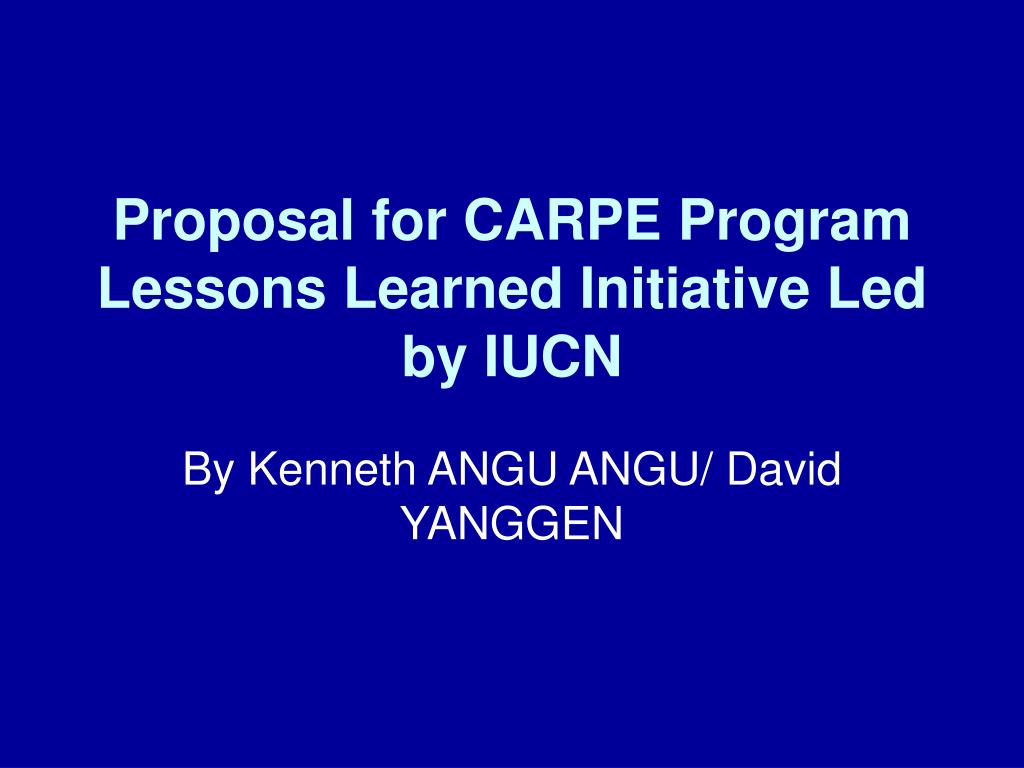 Proposal for CARPE Program Lessons Learned Initiative Led by IUCN

By Kenneth ANGU ANGU/ David YANGGEN